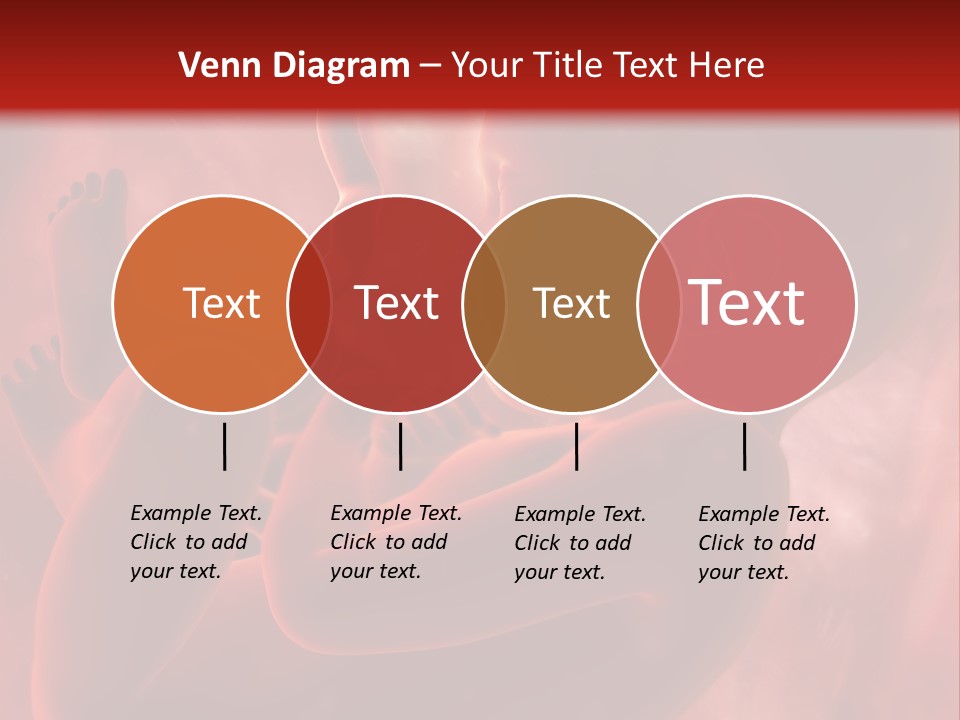 Venn Diagram – Your Title Text Here

Text

Text

Text

Text

Example Text. Click to add your text.

Example Text. Click to add your text.

Example Text. Click to add your text.

Example Text. Click to add your text.